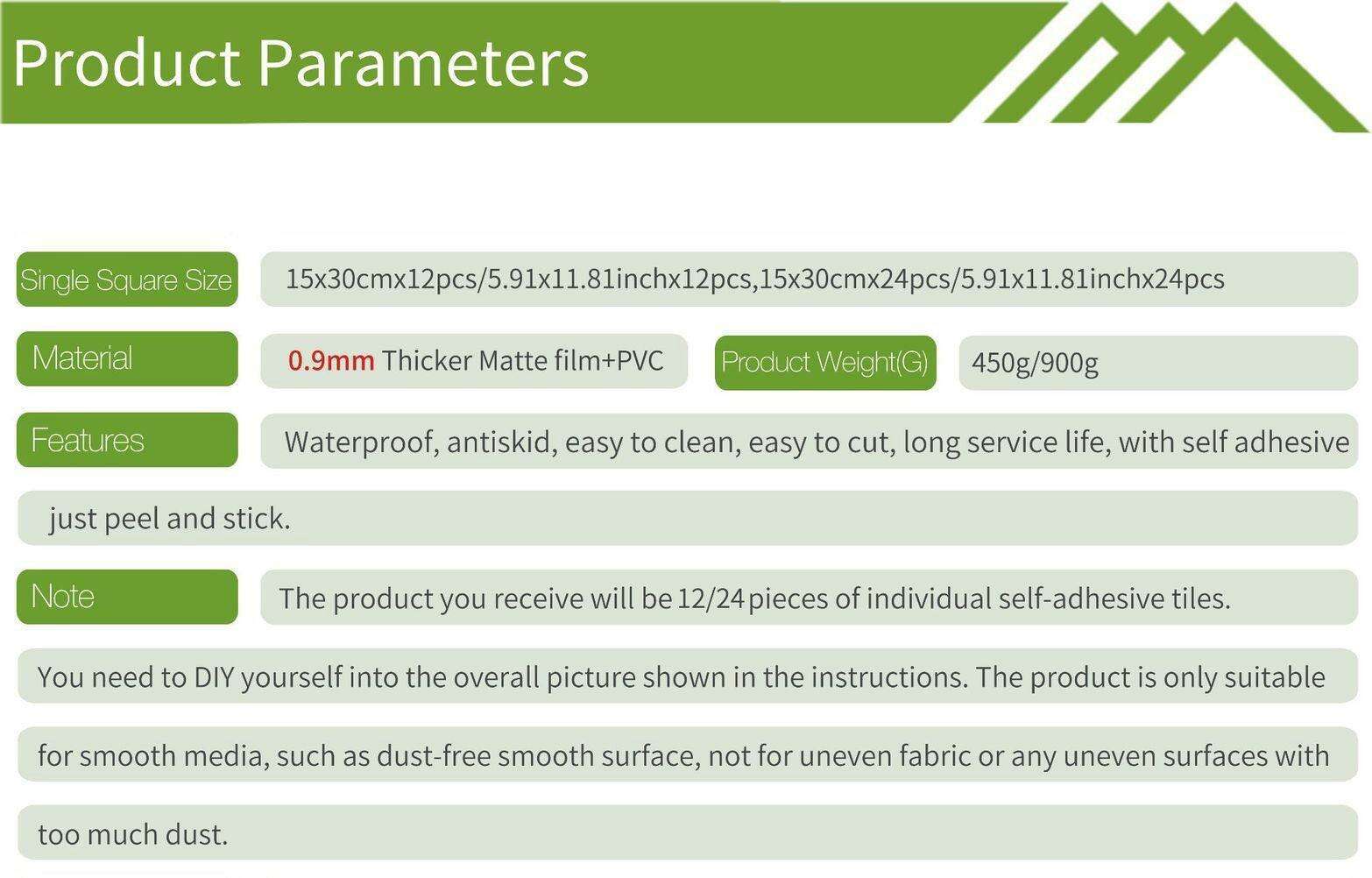 Product Parameters

Single Square Size
15x30cmx12pcs/5.91x11.81inchx12pcs,15x30cmx24pcs/5.91x11.81inchx24pcs

Material
0.9mm Thicker Matte film+PVC

Product Weight(G)
450g/900g

Features
Waterproof, antiskid, easy to clean, easy to cut, long service life, with self adhesive just peel and stick.

Note
The product you receive will be 12/24 pieces of individual self-adhesive tiles. You need to DIY yourself into the overall picture shown in the instructions. The product is only suitable for smooth media, such as dust-free smooth surface, not for uneven fabric or any uneven surfaces with too much dust.